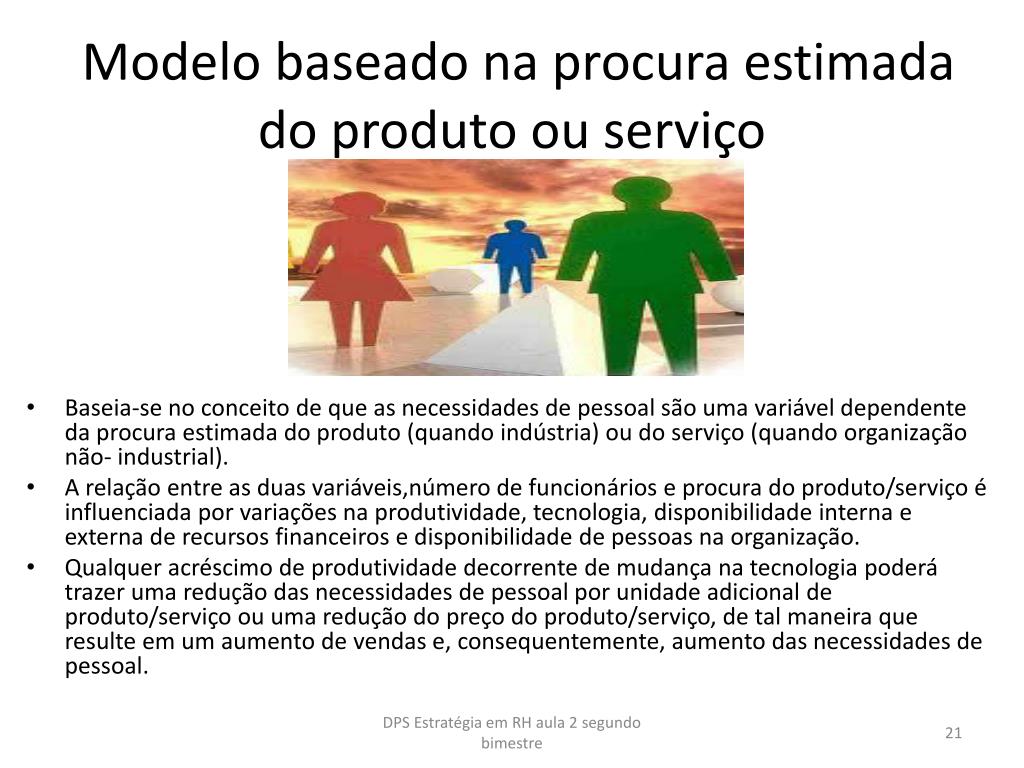 Modelo baseado na procura estimada do produto ou serviço

• Baseia-se no conceito de que as necessidades de pessoal são uma variável dependente da procura estimada do produto (quando indústria) ou do serviço (quando organização não- industrial).
• A relação entre as duas variáveis,número de funcionários e procura do produto/serviço é influenciada por variações na produtividade, tecnologia, disponibilidade interna e externa de recursos financeiros e disponibilidade de pessoas na organização.
• Qualquer acréscimo de produtividade decorrente de mudança na tecnologia poderá trazer uma redução das necessidades de pessoal por unidade adicional de produto/serviço ou uma redução do preço do produto/serviço, de tal maneira que resulte em um aumento de vendas e, consequentemente, aumento das necessidades de pessoal.

DPS Estratégia em RH aula 2 segundo bimestre

21